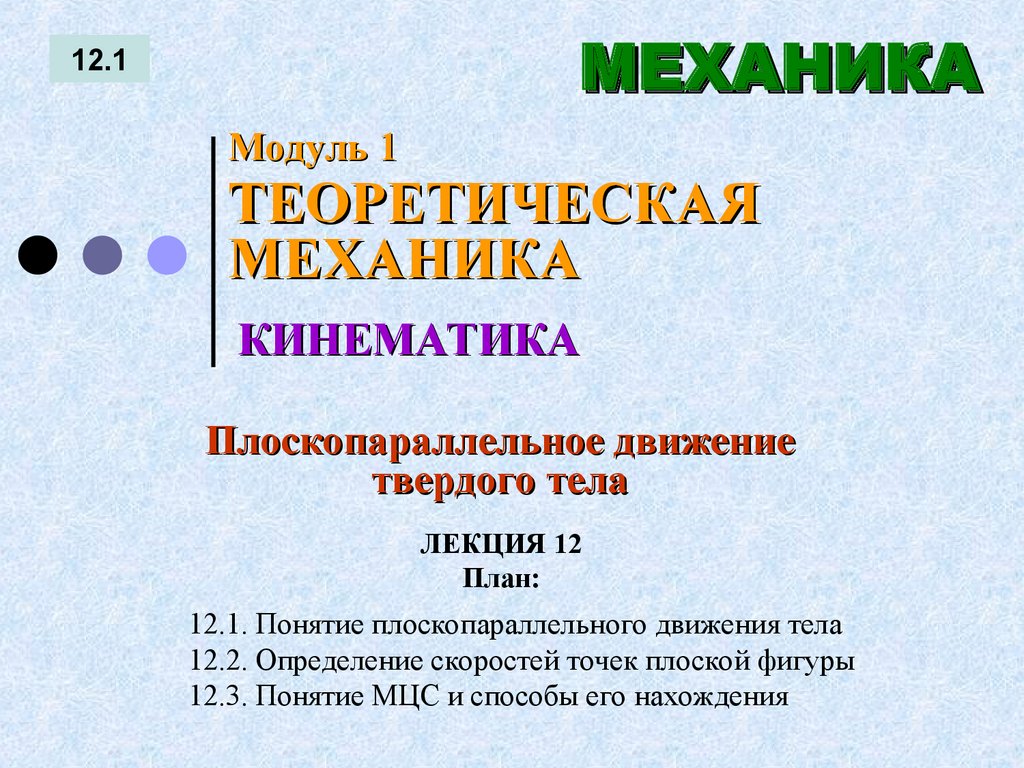 12.1

МЕХАНИКА

Модуль 1

ТЕОРЕТИЧЕСКАЯ МЕХАНИКА

КИНЕМАТИКА

Плоскопараллельное движение твердого тела

ЛЕКЦИЯ 12
План:

12.1. Понятие плоскопараллельного движения тела
12.2. Определение скоростей точек плоской фигуры
12.3. Понятие МЦС и способы его нахождения